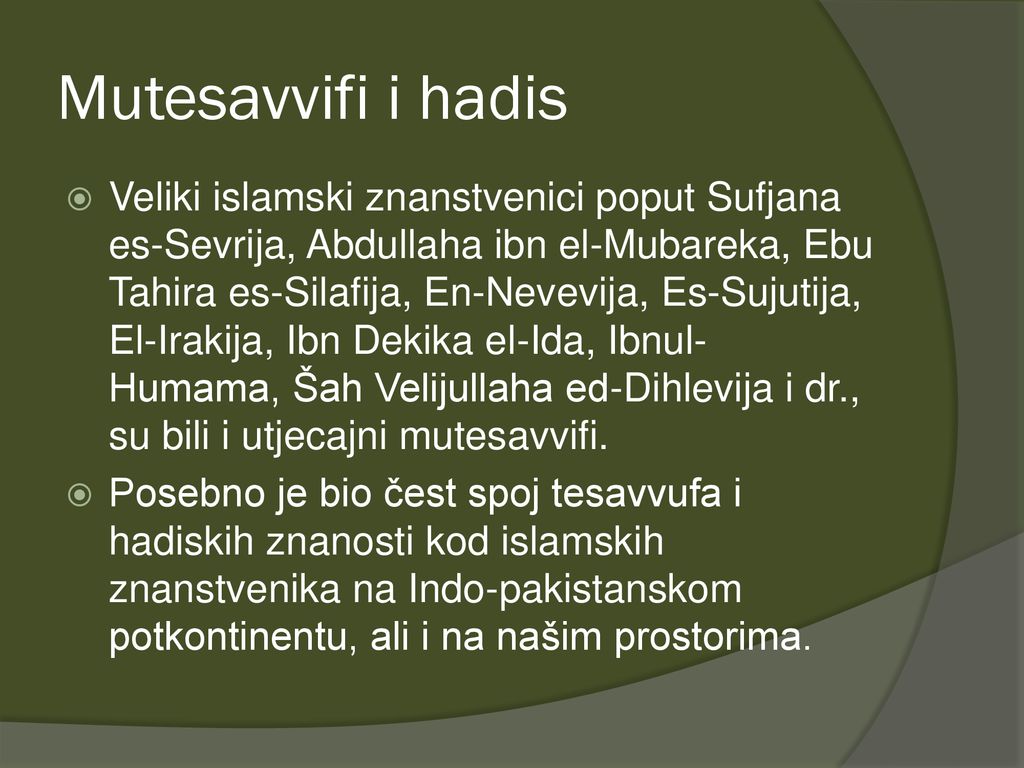 Mutesavvifi i hadis

Veliki islamski znanstvenici poput Sufjana es-Sevrija, Abdullaha ibn el-Mubareka, Ebu Tahira es-Silafija, En-Nevevija, Es-Sujutija, El-Irakija, Ibn Dekika el-Ida, Ibnul-Humama, Šah Velijullaha ed-Dihlevija i dr., su bili i utjecajni mutesavvifi.

Posebno je bio čest spoj tesavvufa i hadiskih znanosti kod islamskih znanstvenika na Indo-pakistanskom potkontinentu, ali i na našim prostorima.